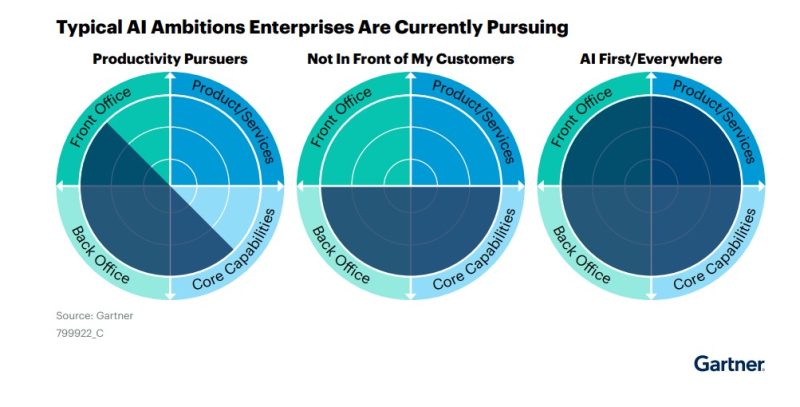 Typical AI Ambitions Enterprises Are Currently Pursuing

Productivity Pursuers

Front Office
Product/Services
Back Office
Core Capabilities

Not In Front of My Customers

Front Office
Product/Services
Back Office
Core Capabilities

AI First/Everywhere

Front Office
Product/Services
Back Office
Core Capabilities

Source: Gartner
799922_C

Gartner